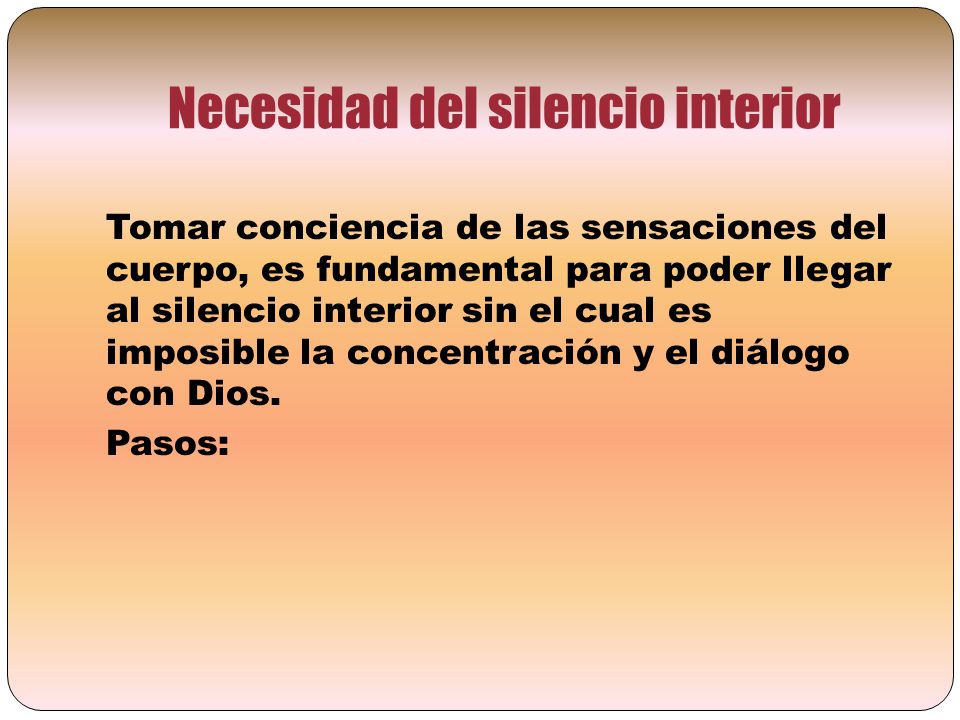 Necesidad del silencio interior

Tomar conciencia de las sensaciones del cuerpo, es fundamental para poder llegar al silencio interior sin el cual es imposible la concentración y el diálogo con Dios.

Pasos: